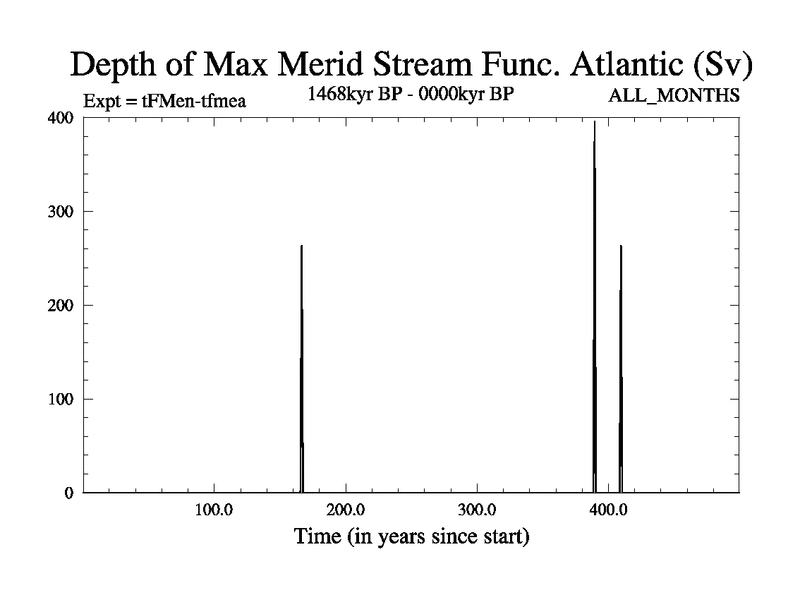 Depth of Max Merid Stream Func. Atlantic (Sv)

Expt = tFMen-tfmea

1468kyr BP - 0000kyr BP

ALL_MONTHS

400

300

200

100

0

100.0

200.0

300.0

400.0

Time (in years since start)